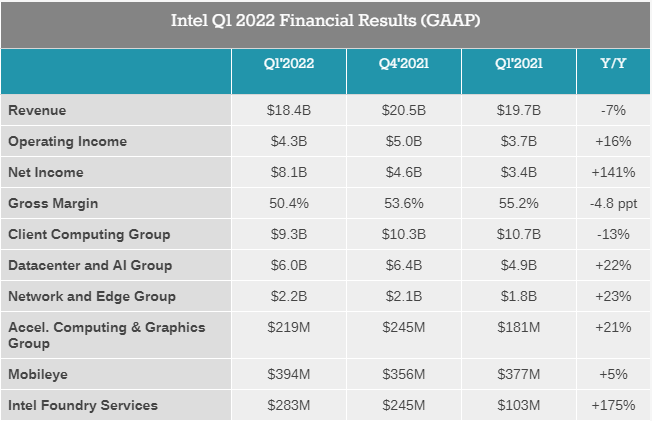 Intel Q1 2022 Financial Results (GAAP)

| | Q1'2022 | Q4'2021 | Q1'2021 | Y/Y |
|---|---|---|---|---|
| Revenue | \$18.4B | \$20.5B | \$19.7B | -7% |
| Operating Income | \$4.3B | \$5.0B | \$3.7B | +16% |
| Net Income | \$8.1B | \$4.6B | \$3.4B | +141% |
| Gross Margin | 50.4% | 53.6% | 55.2% | -4.8 ppt |
| Client Computing Group | \$9.3B | \$10.3B | \$10.7B | -13% |
| Datacenter and AI Group | \$6.0B | \$6.4B | \$4.9B | +22% |
| Network and Edge Group | \$2.2B | \$2.1B | \$1.8B | +23% |
| Accel. Computing & Graphics Group | \$219M | \$245M | \$181M | +21% |
| Mobileye | \$394M | \$356M | \$377M | +5% |
| Intel Foundry Services | \$283M | \$245M | \$103M | +175% |